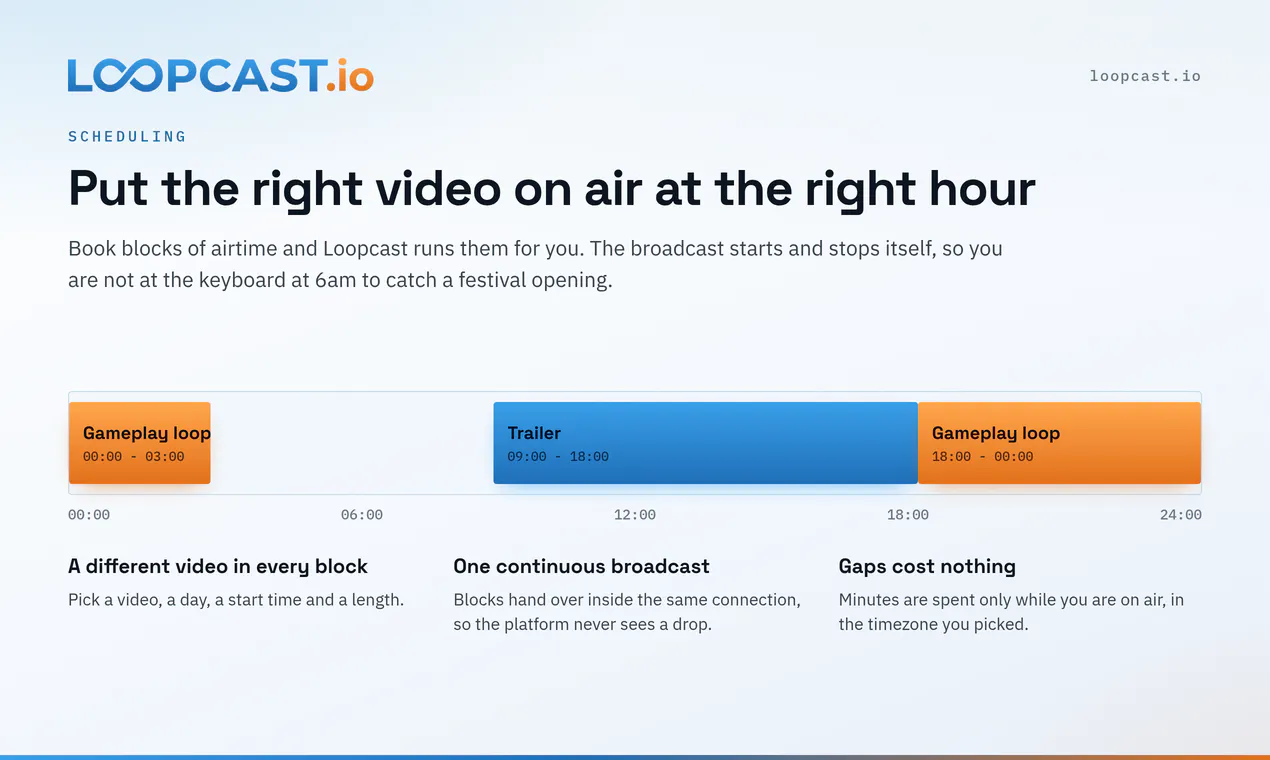 LOOPCAST.io

loopcast.io

SCHEDULING

Put the right video on air at the right hour

Book blocks of airtime and Loopcast runs them for you. The broadcast starts and stops itself, so you are not at the keyboard at 6am to catch a festival opening.

Gameplay loop
00:00 - 03:00

Trailer
09:00 - 18:00

Gameplay loop
18:00 - 00:00

00:00 06:00 12:00 18:00 24:00

A different video in every block

Pick a video, a day, a start time and a length.

One continuous broadcast

Blocks hand over inside the same connection, so the platform never sees a drop.

Gaps cost nothing

Minutes are spent only while you are on air, in the timezone you picked.